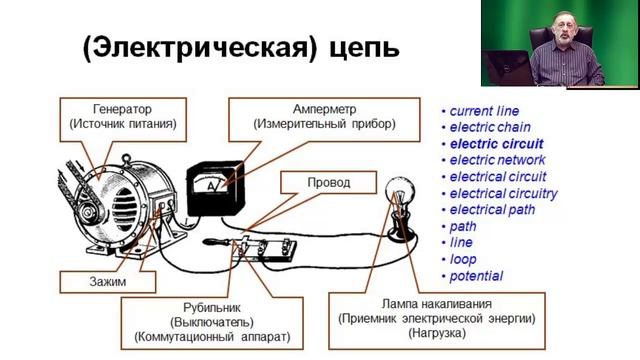 (Электрическая) цепь

Генератор
(Источник питания)

Амперметр
(Измерительный прибор)

A

Провод

Зажим

Рубильник
(Выключатель)
(Коммутационный аппарат)

Лампа накаливания
(Приемник электрической энергии)
(Нагрузка)

• current line
• electric chain
• electric circuit
• electric network
• electrical circuit
• electrical circuitry
• electrical path
• path
• line
• loop
• potential